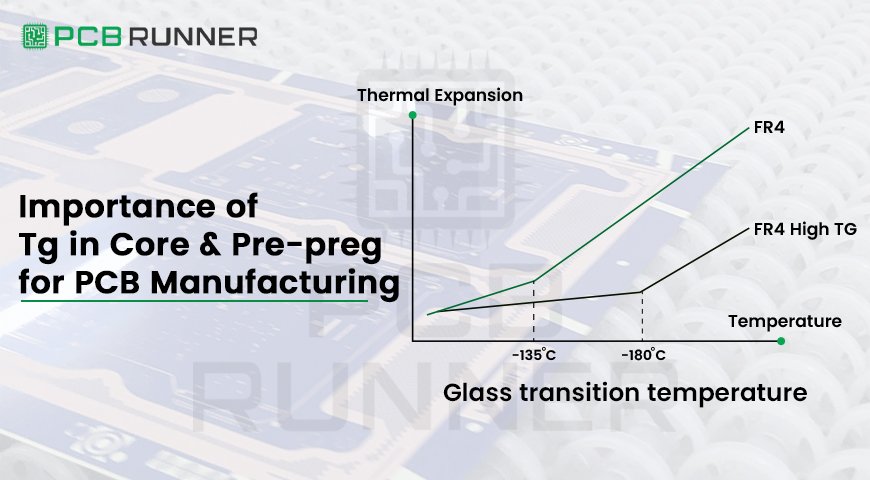 PCB RUNNER

Importance of Tg in Core & Pre-preg for PCB Manufacturing

Thermal Expansion

FR4

FR4 High TG

Temperature

-135°C

-180°C

Glass transition temperature

PCB RUNNER